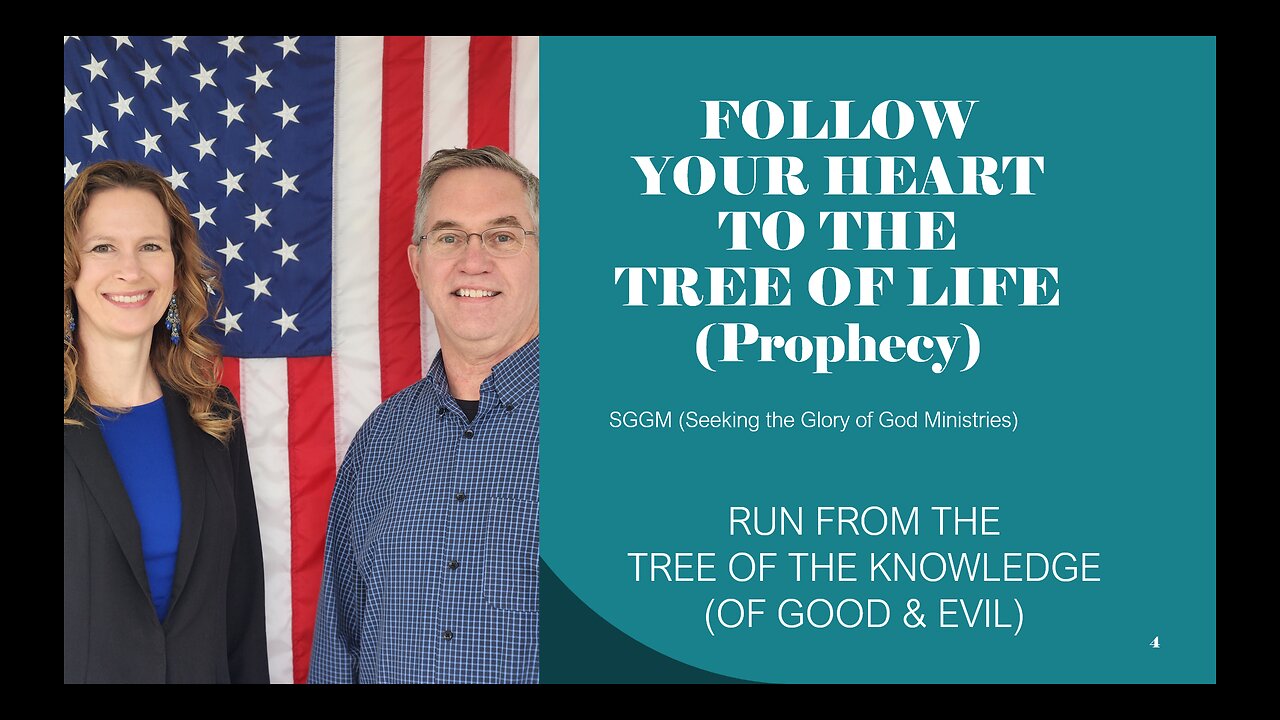 FOLLOW YOUR HEART TO THE TREE OF LIFE (Prophecy)

SGGM (Seeking the Glory of God Ministries)

RUN FROM THE TREE OF THE KNOWLEDGE (OF GOOD & EVIL)

4